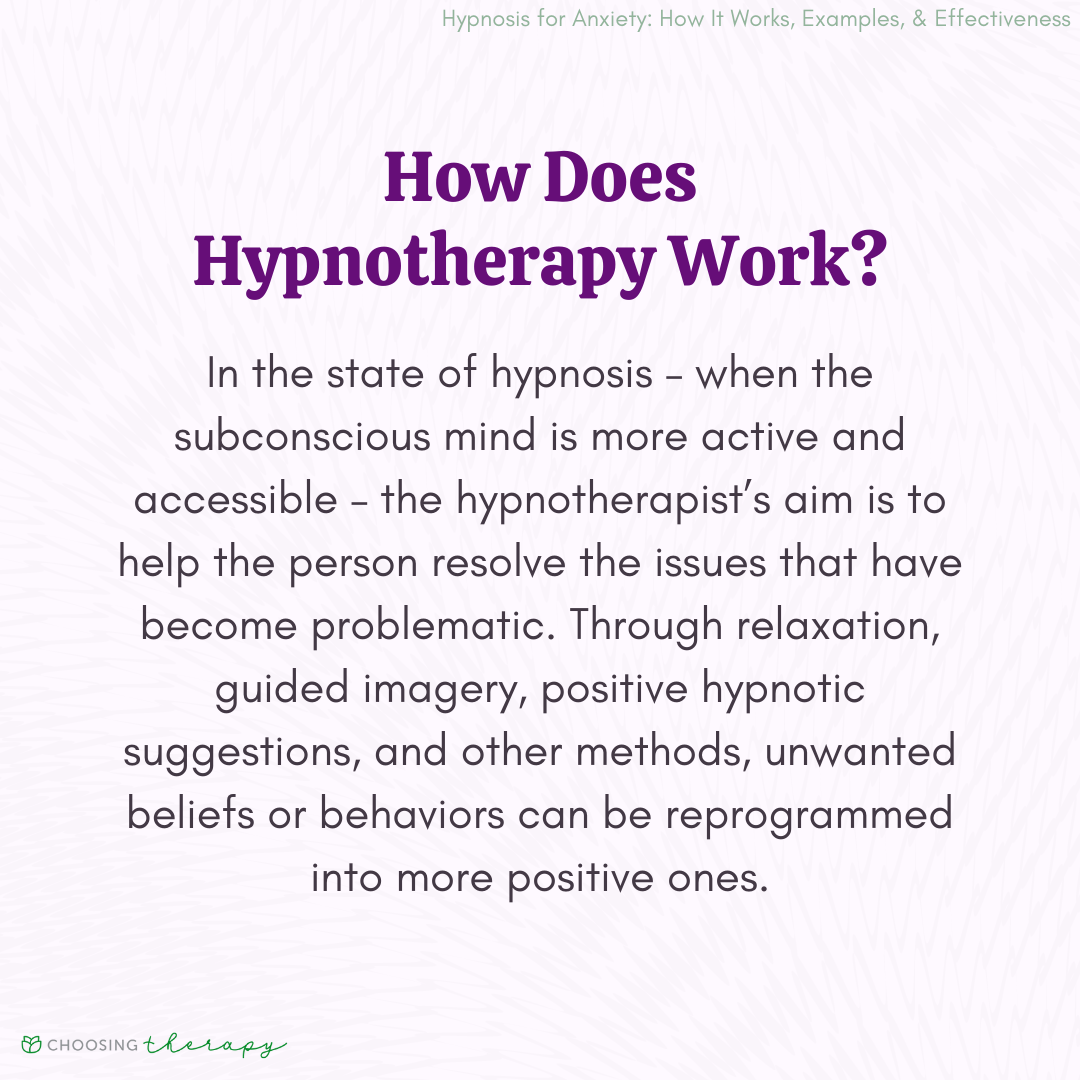 Hypnosis for Anxiety: How It Works, Examples, & Effectiveness

How Does Hypnotherapy Work?

In the state of hypnosis – when the subconscious mind is more active and accessible – the hypnotherapist's aim is to help the person resolve the issues that have become problematic. Through relaxation, guided imagery, positive hypnotic suggestions, and other methods, unwanted beliefs or behaviors can be reprogrammed into more positive ones.

CHOOSING therapy